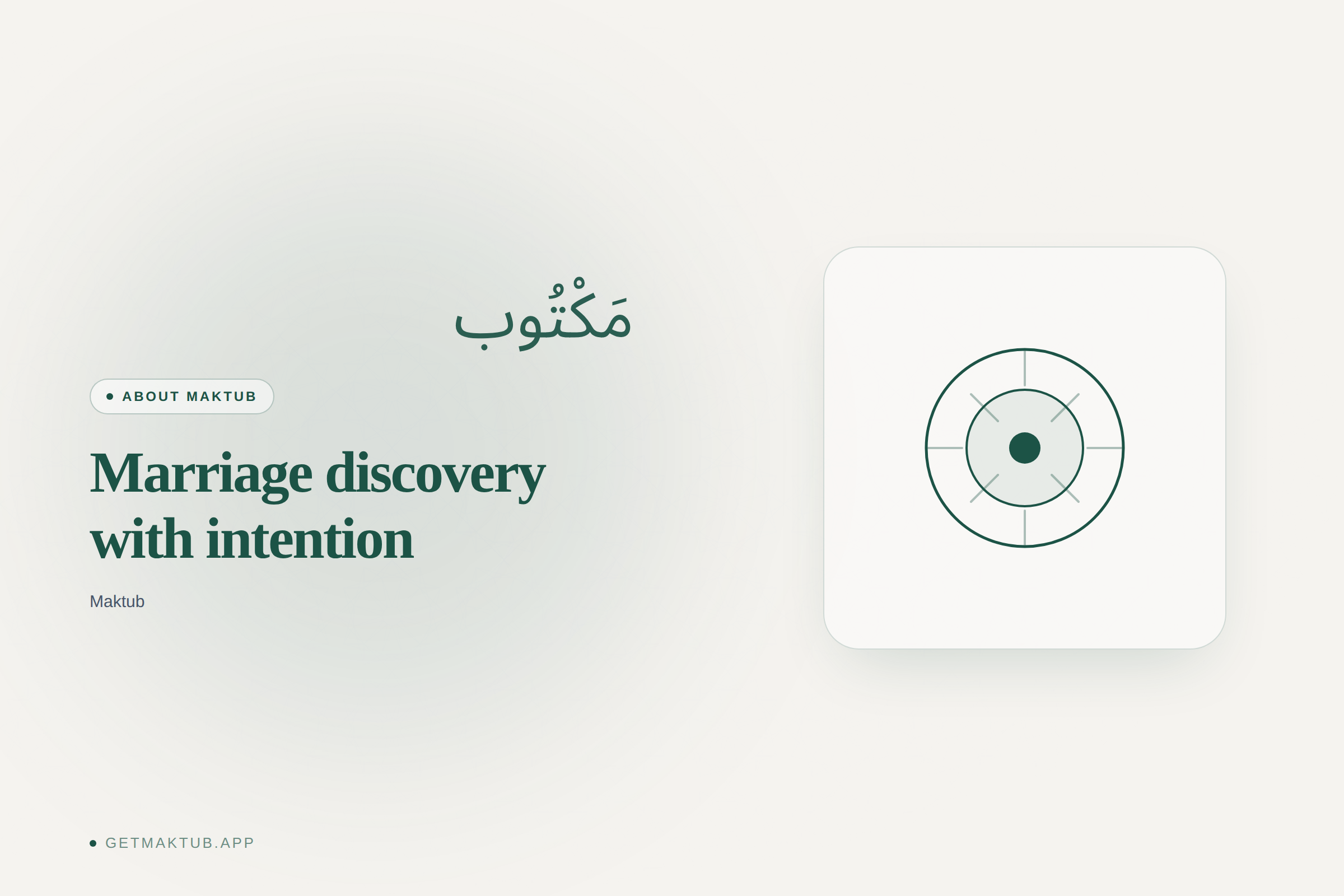 مَكْتُوب

ABOUT MAKTUB

Marriage discovery with intention

Maktub

GETMAKTUB.APP